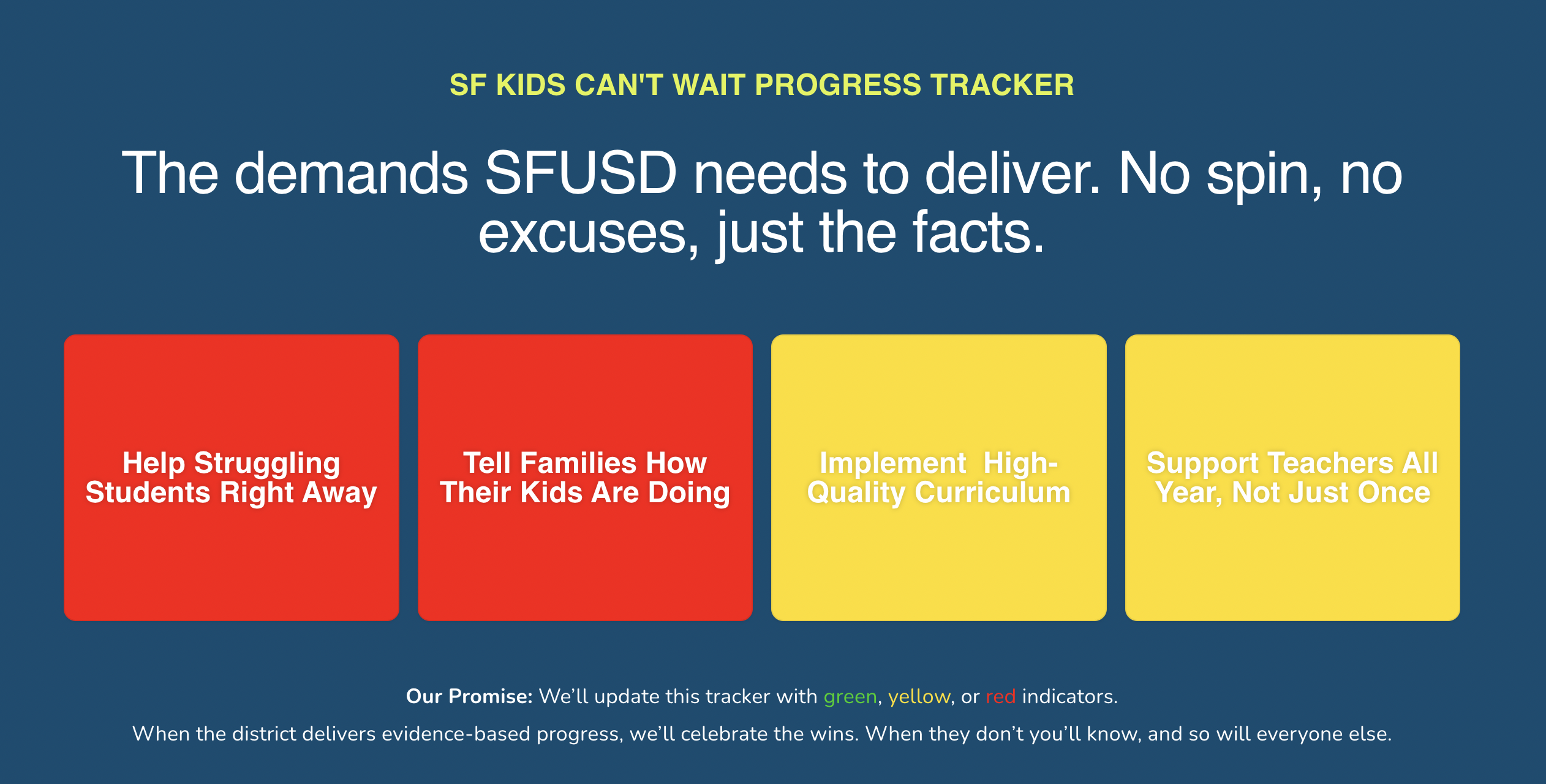 SF KIDS CAN'T WAIT PROGRESS TRACKER

The demands SFUSD needs to deliver. No spin, no excuses, just the facts.

Help Struggling Students Right Away

Tell Families How Their Kids Are Doing

Implement High-Quality Curriculum

Support Teachers All Year, Not Just Once

Our Promise: We'll update this tracker with green, yellow, or red indicators.

When the district delivers evidence-based progress, we'll celebrate the wins. When they don't you'll know, and so will everyone else.